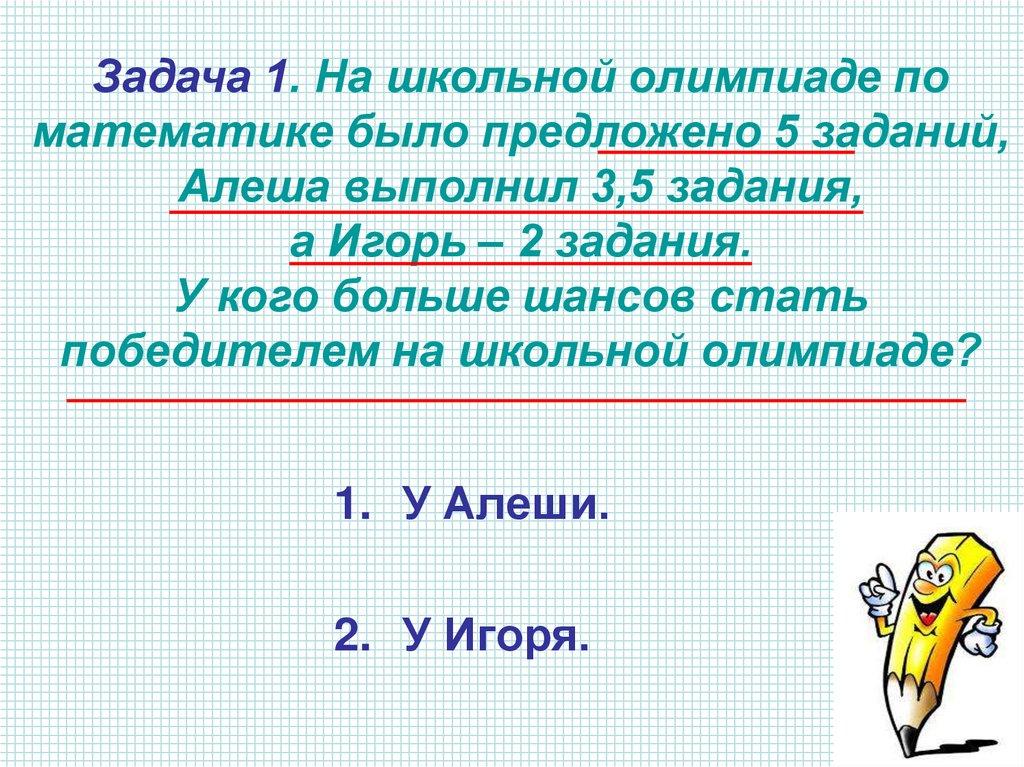 Задача 1. На школьной олимпиаде по математике было предложено 5 заданий, Алеша выполнил 3,5 задания, а Игорь – 2 задания. У кого больше шансов стать победителем на школьной олимпиаде?

1. У Алеши.

2. У Игоря.